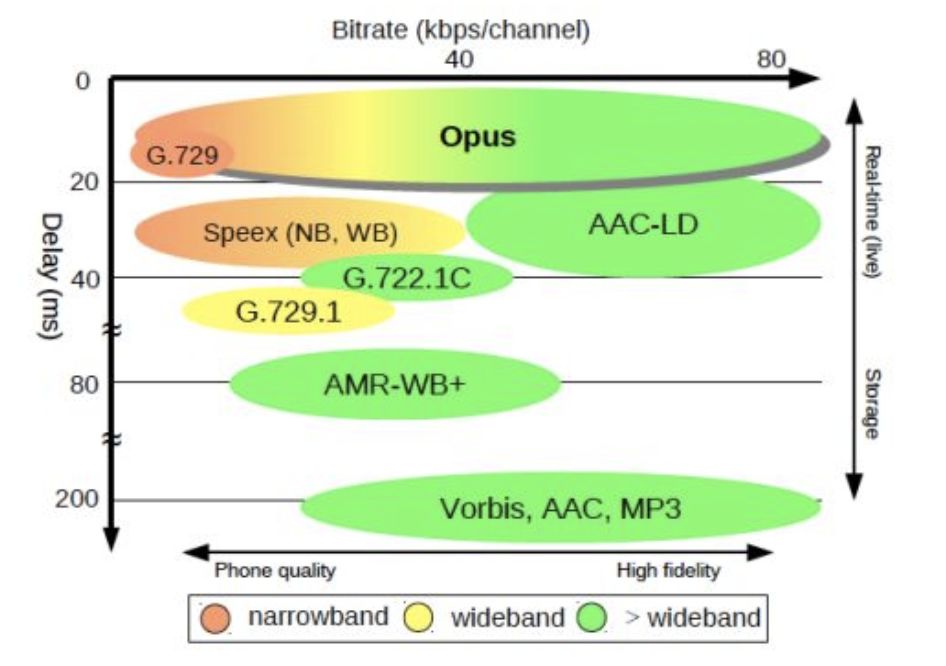 Bitrate (kbps/channel)

40

80

0

20

40

80

200

Delay (ms)

Opus

G.729

Speex (NB, WB)

AAC-LD

G.722.1C

G.729.1

AMR-WB+

Vorbis, AAC, MP3

Real-time (live)

Storage

Phone quality

High fidelity

narrowband wideband > wideband